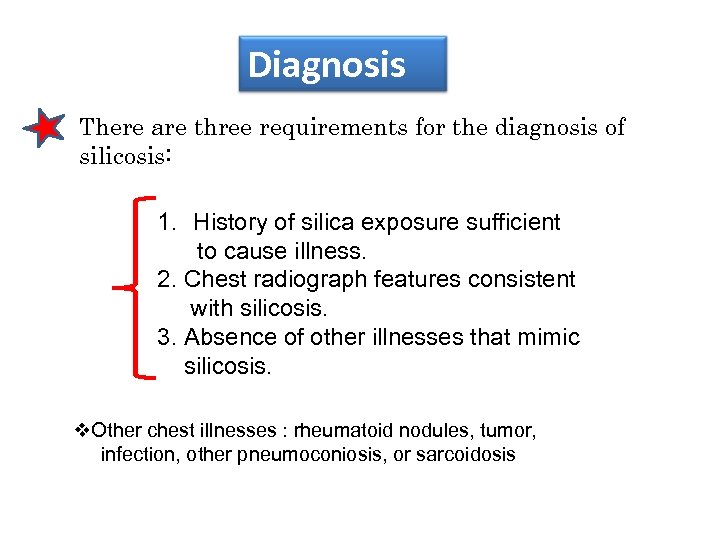 Diagnosis

There are three requirements for the diagnosis of silicosis:

1. History of silica exposure sufficient to cause illness.
2. Chest radiograph features consistent with silicosis.
3. Absence of other illnesses that mimic silicosis.

❖Other chest illnesses : rheumatoid nodules, tumor, infection, other pneumoconiosis, or sarcoidosis